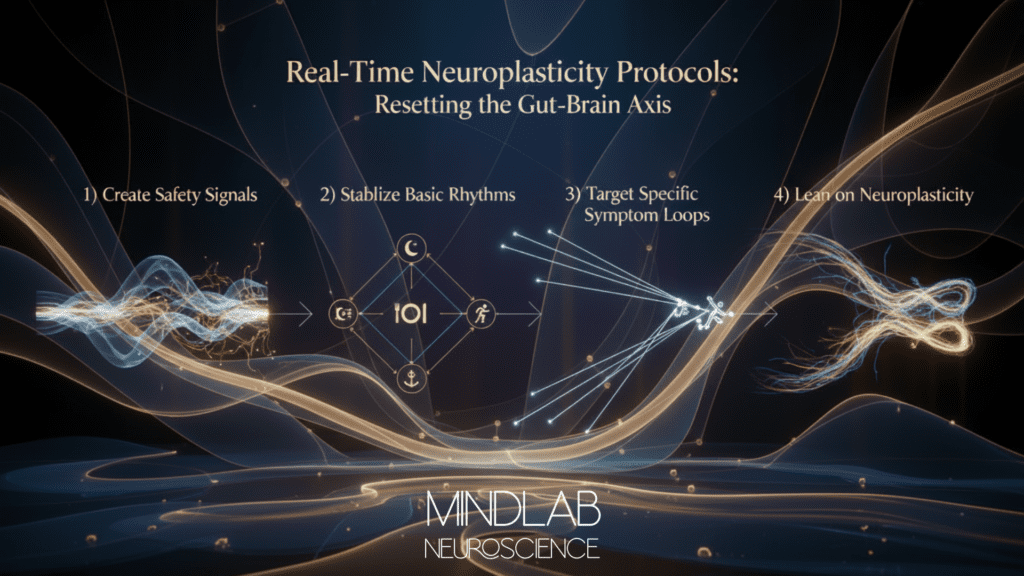 Real-Time Neuroplasticity Protocols:
Resetting the Gut-Brain Axis

1) Create Safety Signals

2) Stablize Basic Rhythms

3) Target Specific Symptom Loops

4) Lean on Neuroplasticity

MINDLAB
NEUROSCIENCE